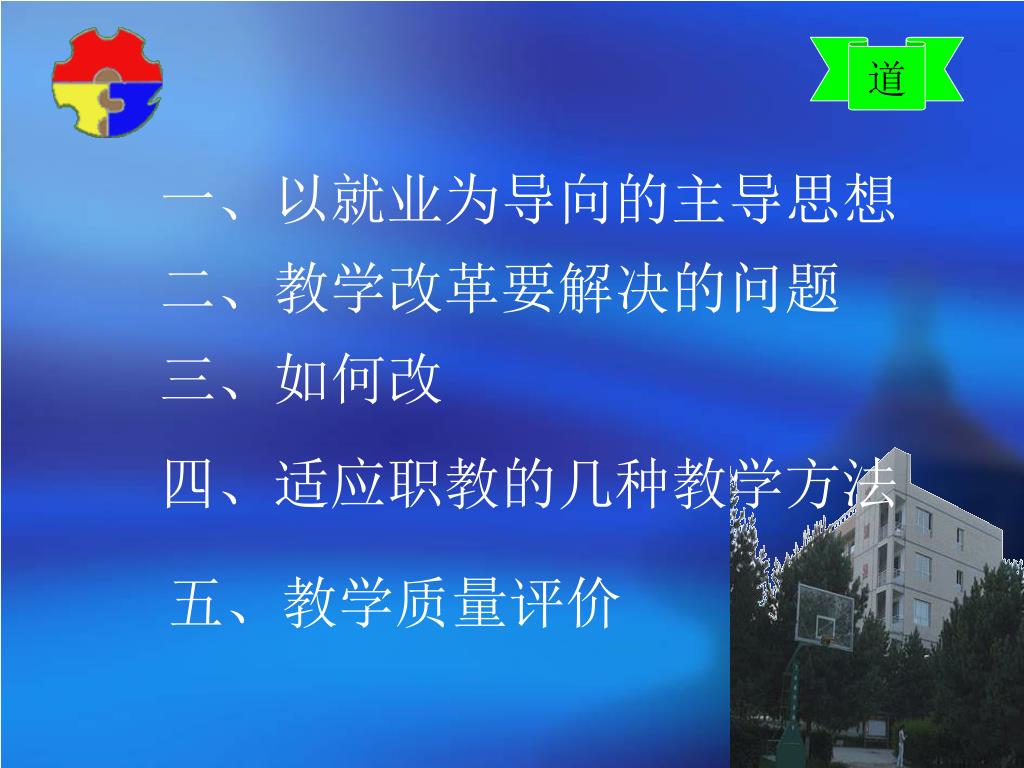 道

一、以就业为导向的主导思想

二、教学改革要解决的问题

三、如何改

四、适应职教的几种教学方法

五、教学质量评价